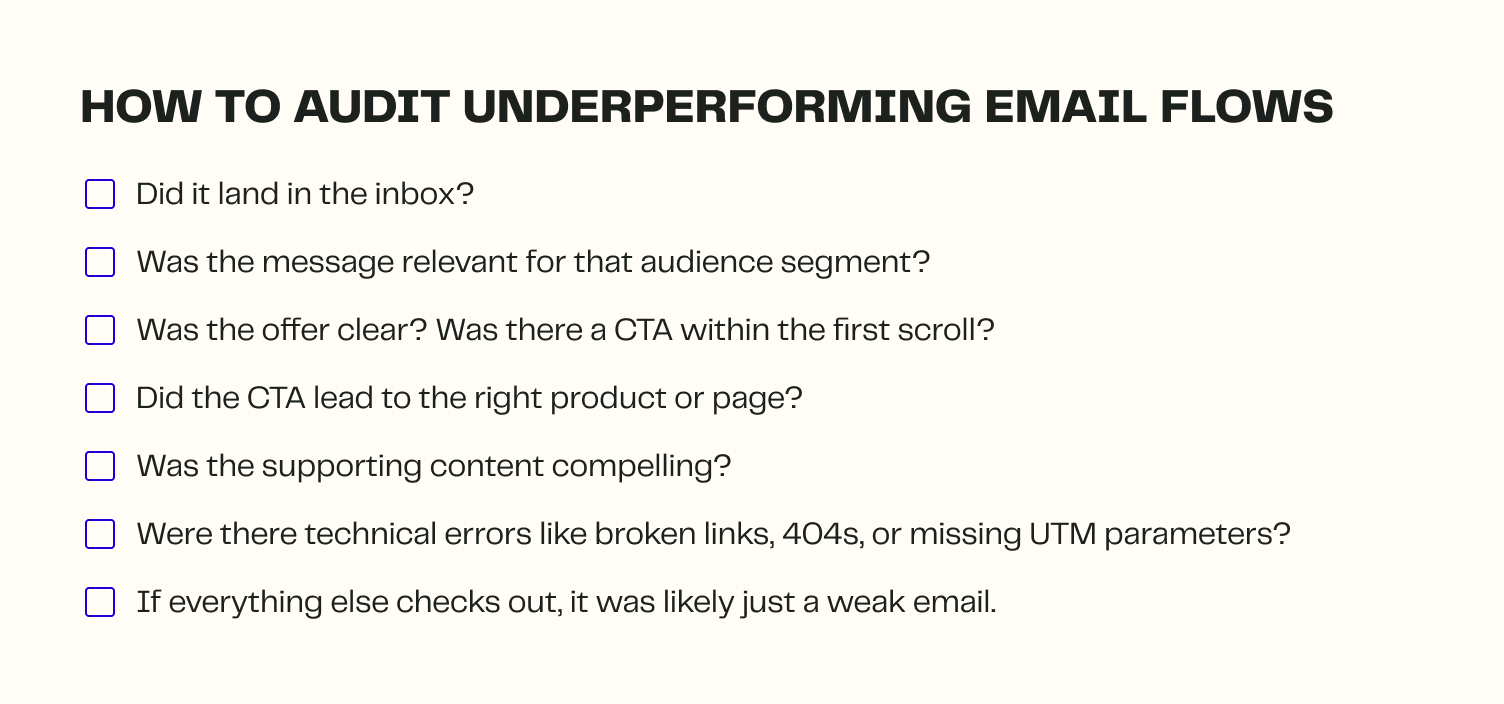 HOW TO AUDIT UNDERPERFORMING EMAIL FLOWS

Did it land in the inbox?

Was the message relevant for that audience segment?

Was the offer clear? Was there a CTA within the first scroll?

Did the CTA lead to the right product or page?

Was the supporting content compelling?

Were there technical errors like broken links, 404s, or missing UTM parameters?

If everything else checks out, it was likely just a weak email.